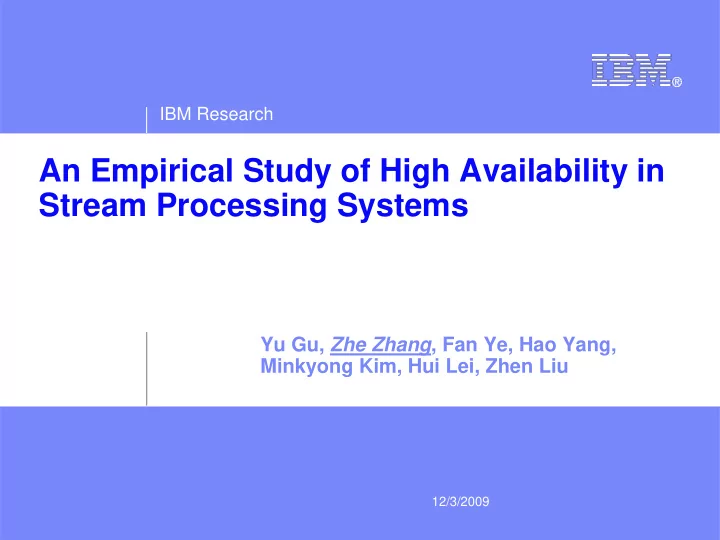 IBM®

IBM Research

An Empirical Study of High Availability in Stream Processing Systems

Yu Gu, Zhe Zhang, Fan Ye, Hao Yang, Minkyong Kim, Hui Lei, Zhen Liu

12/3/2009